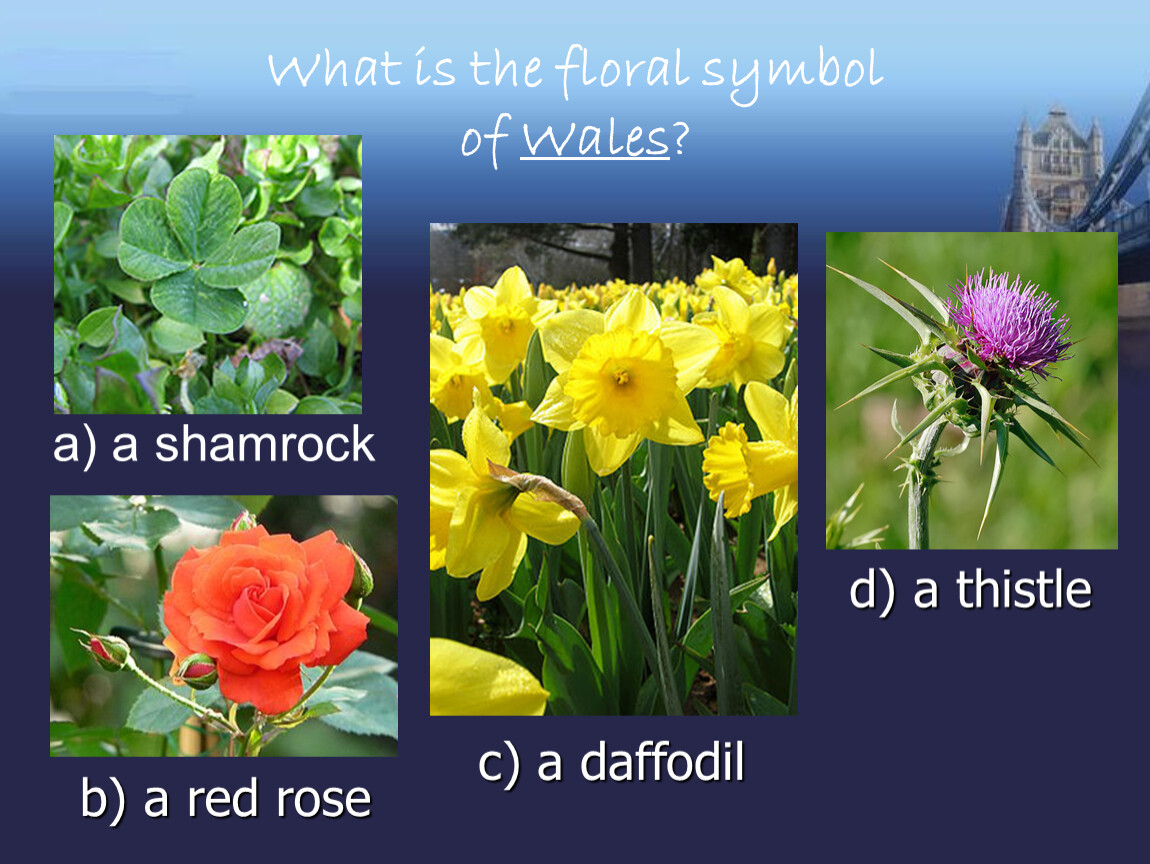 What is the floral symbol of Wales?

a) a shamrock

b) a red rose

c) a daffodil

d) a thistle